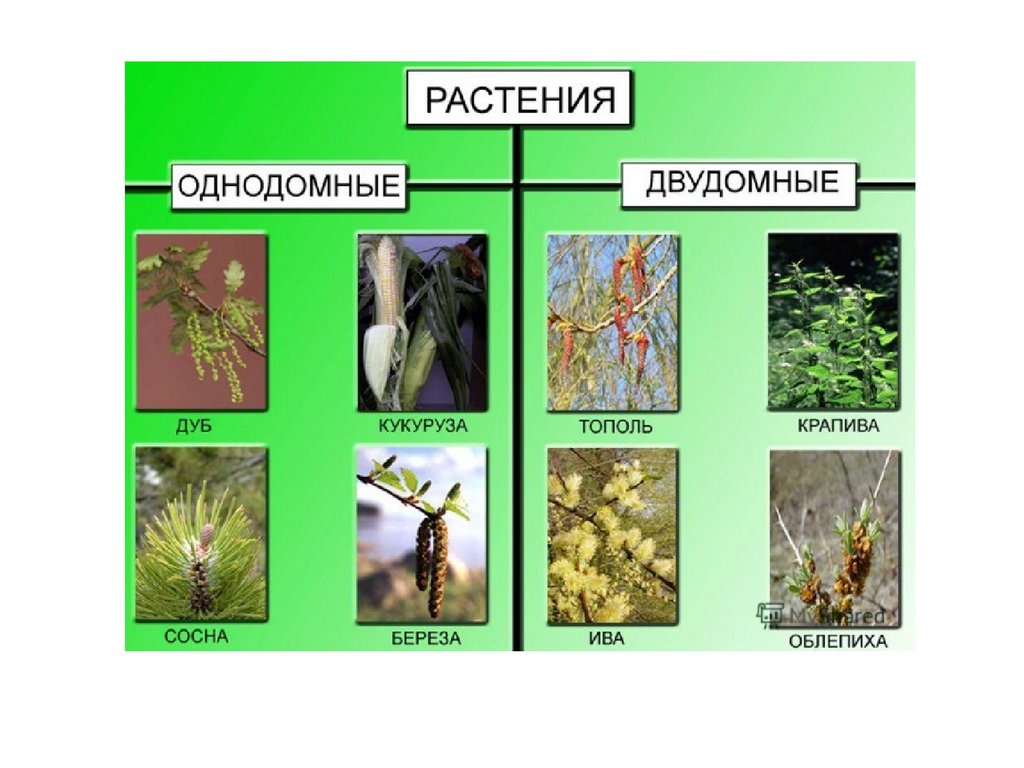 РАСТЕНИЯ

ОДНОДОМНЫЕ

ДУБ

КУКУРУЗА

СОСНА

БЕРЕЗА

ДВУДОМНЫЕ

ТОПОЛЬ

КРАПИВА

ИВА

ОБЛЕПИХА

MyShared